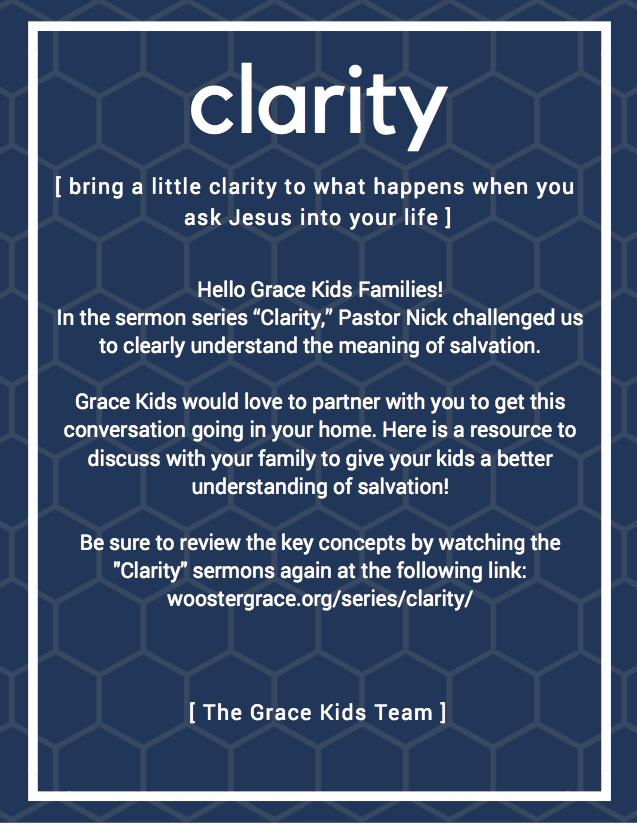 clarity

[ bring a little clarity to what happens when you ask Jesus into your life ]

Hello Grace Kids Families!
In the sermon series “Clarity,” Pastor Nick challenged us to clearly understand the meaning of salvation.

Grace Kids would love to partner with you to get this conversation going in your home. Here is a resource to discuss with your family to give your kids a better understanding of salvation!

Be sure to review the key concepts by watching the "Clarity" sermons again at the following link: woostergrace.org/series/clarity/

[ The Grace Kids Team ]